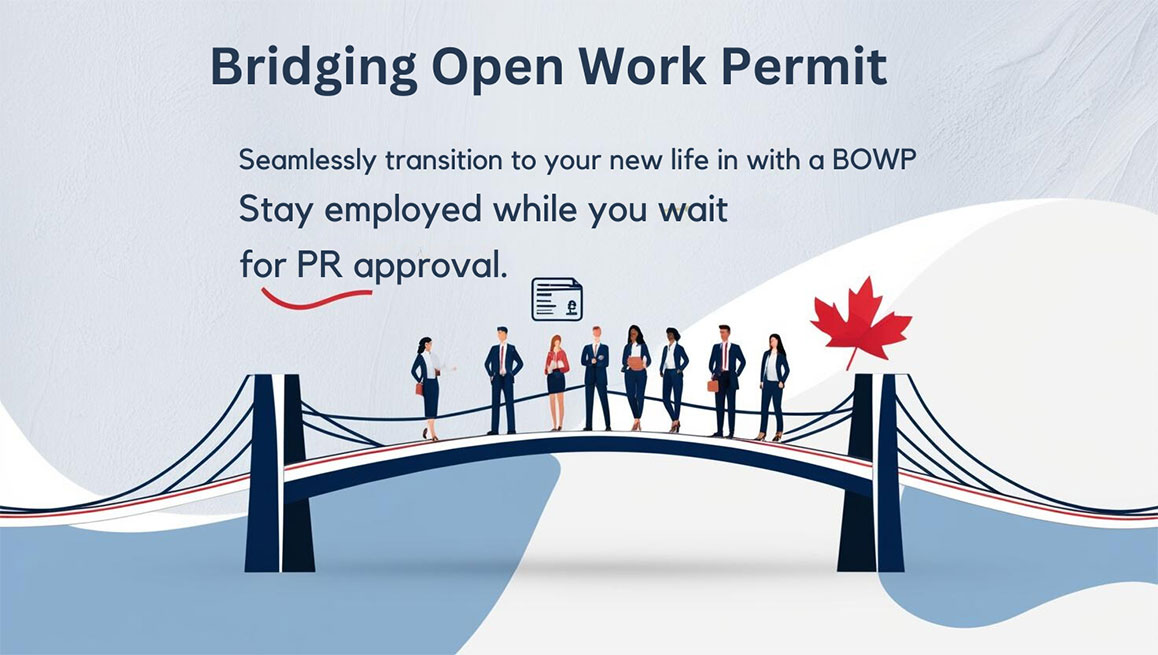 Bridging Open Work Permit

Seamlessly transition to your new life in with a BOWP

Stay employed while you wait for PR approval.